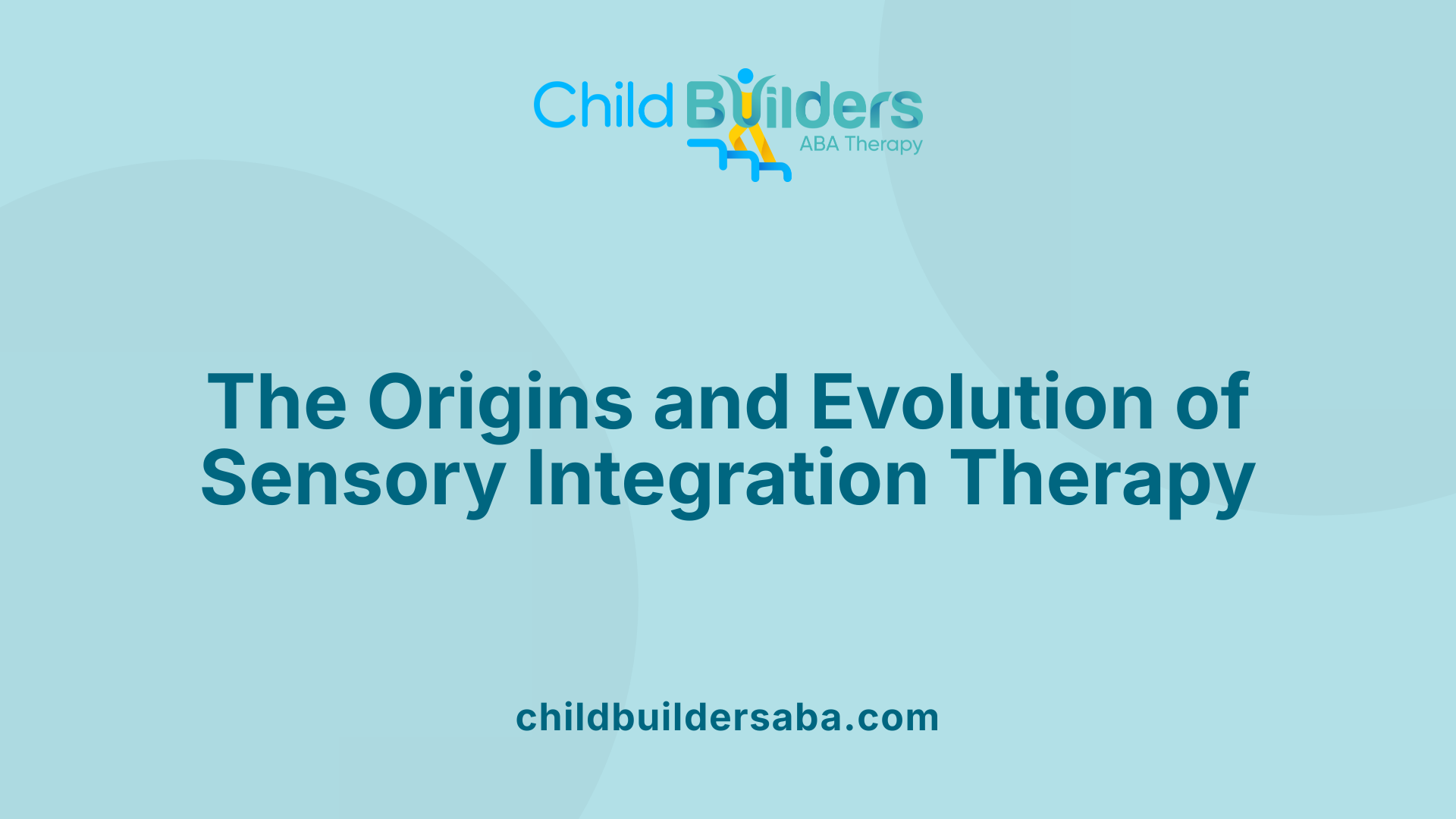 Child Builders
ABA Therapy

The Origins and Evolution of Sensory Integration Therapy

childbuildersaba.com